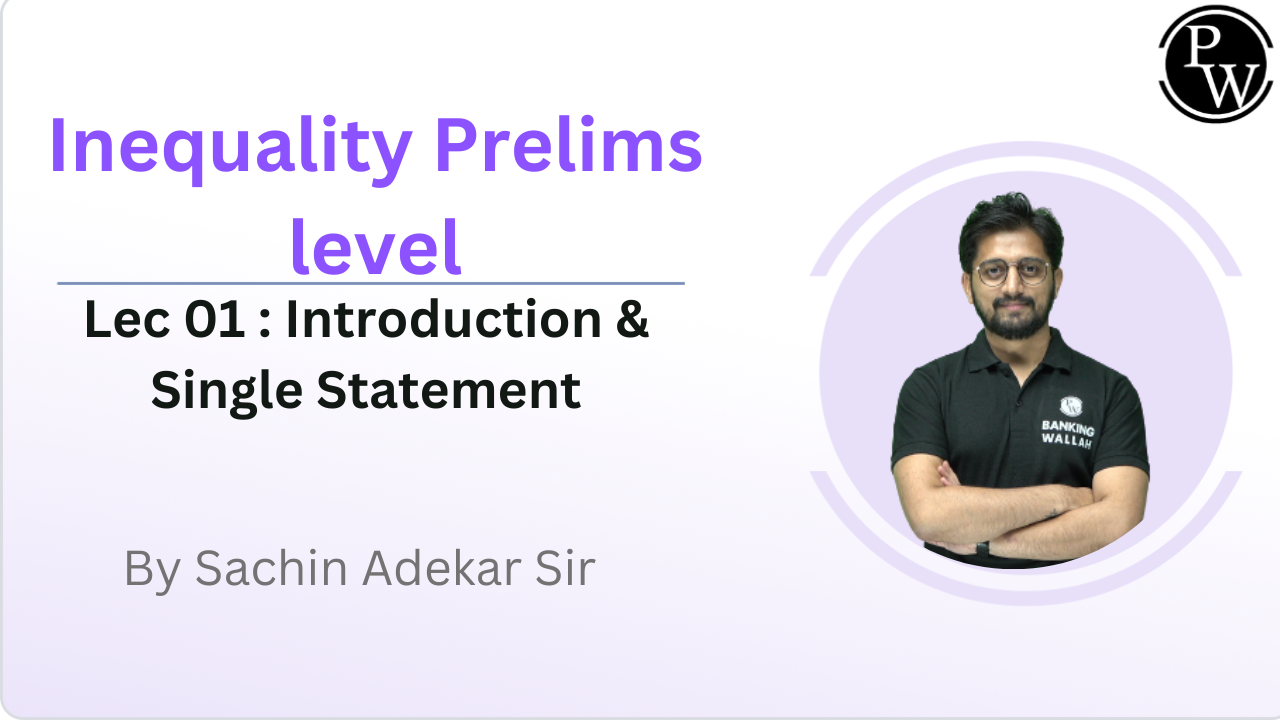 PW

Inequality Prelims level

Lec 01 : Introduction & Single Statement

By Sachin Adekar Sir

PW
BANKING WALLAH